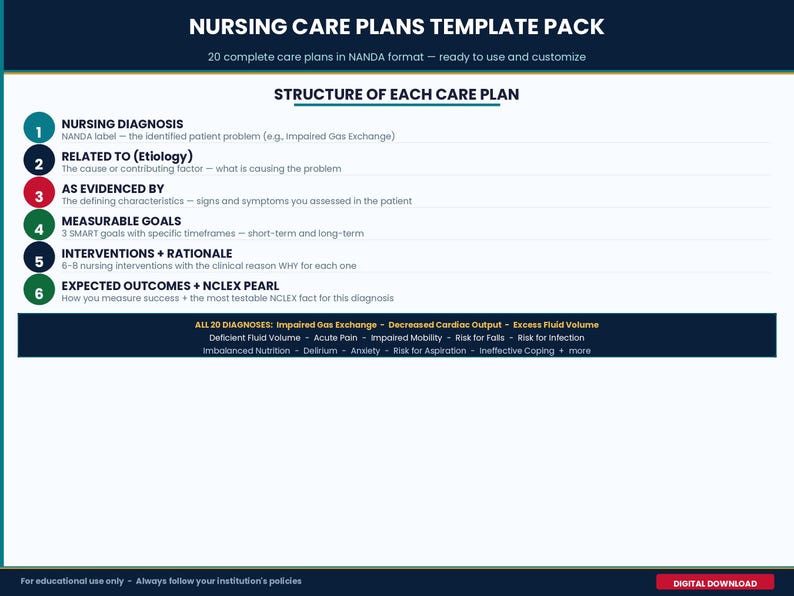 NURSING CARE PLANS TEMPLATE PACK

20 complete care plans in NANDA format — ready to use and customize

STRUCTURE OF EACH CARE PLAN

1
NURSING DIAGNOSIS
NANDA label — the identified patient problem (e.g., Impaired Gas Exchange)

2
RELATED TO (Etiology)
The cause or contributing factor — what is causing the problem

3
AS EVIDENCED BY
The defining characteristics — signs and symptoms you assessed in the patient

4
MEASURABLE GOALS
3 SMART goals with specific timeframes — short-term and long-term

5
INTERVENTIONS + RATIONALE
6-8 nursing interventions with the clinical reason WHY for each one

6
EXPECTED OUTCOMES + NCLEX PEARL
How you measure success + the most testable NCLEX fact for this diagnosis

ALL 20 DIAGNOSES: Impaired Gas Exchange - Decreased Cardiac Output - Excess Fluid Volume
Deficient Fluid Volume - Acute Pain - Impaired Mobility - Risk for Falls - Risk for Infection
Imbalanced Nutrition - Delirium - Anxiety - Risk for Aspiration - Ineffective Coping + more

For educational use only - Always follow your institution's policies

DIGITAL DOWNLOAD